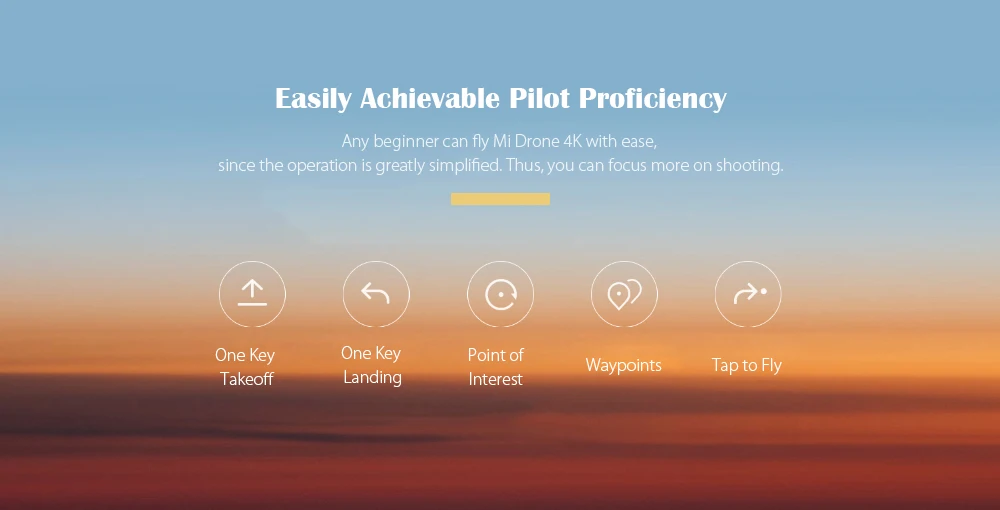 Easily Achievable Pilot Proficiency

Any beginner can fly Mi Drone 4K with ease,
since the operation is greatly simplified. Thus, you can focus more on shooting.

One Key Takeoff

One Key Landing

Point of Interest

Waypoints

Tap to Fly